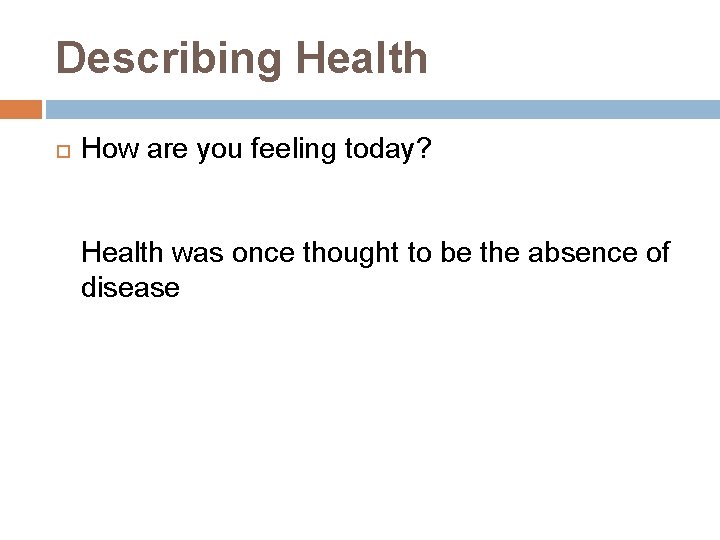 Describing Health

How are you feeling today?

Health was once thought to be the absence of disease